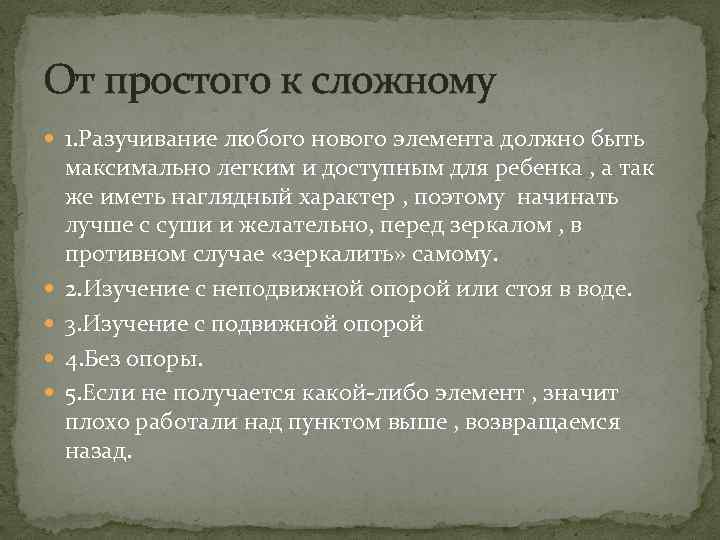 От простого к сложному

1.Разучивание любого нового элемента должно быть максимально легким и доступным для ребенка , а так же иметь наглядный характер , поэтому начинать лучше с суши и желательно, перед зеркалом , в противном случае «зеркалить» самому.

2.Изучение с неподвижной опорой или стоя в воде.

3.Изучение с подвижной опорой

4.Без опоры.

5.Если не получается какой-либо элемент , значит плохо работали над пунктом выше , возвращаемся назад.